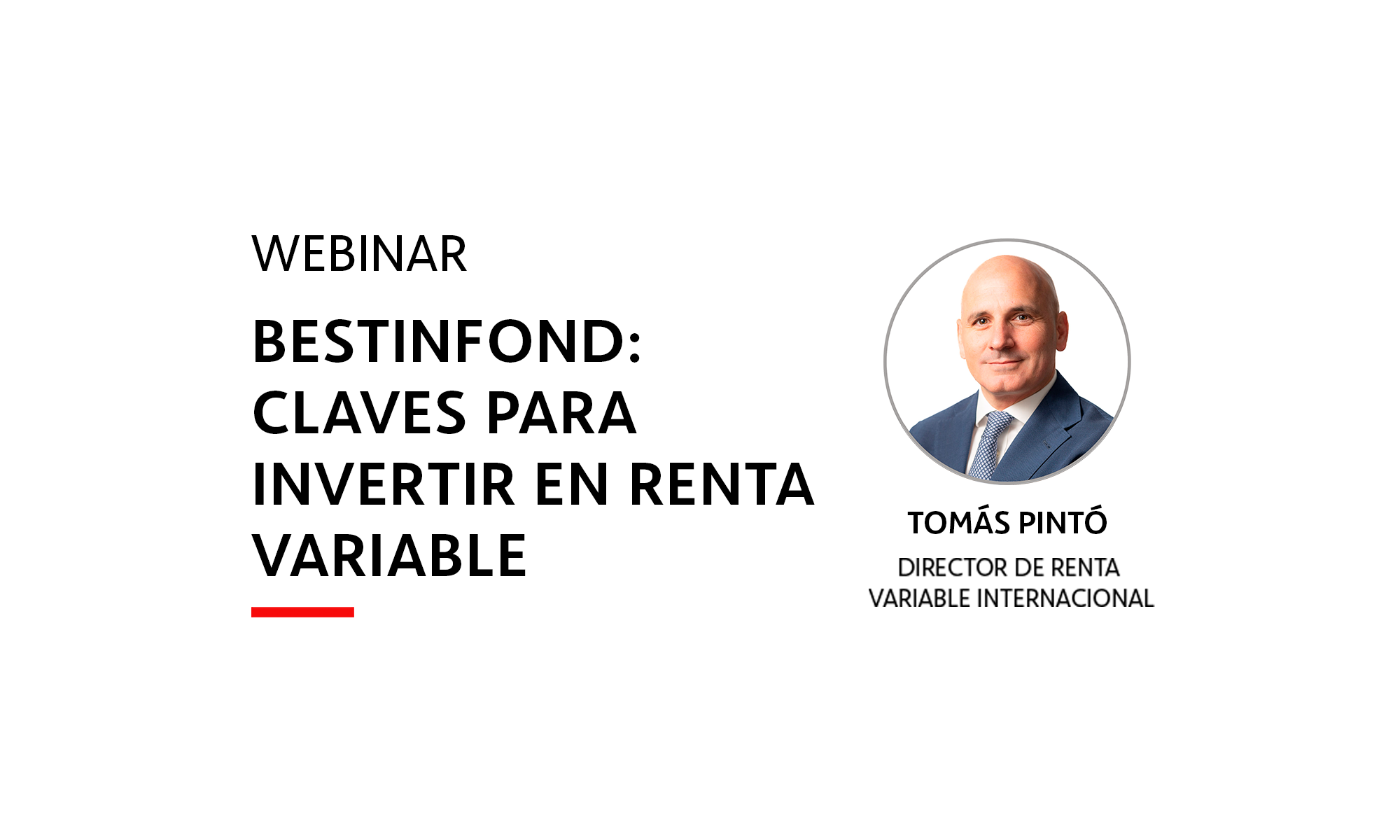 WEBINAR

BESTINFOND: CLAVES PARA INVERTIR EN RENTA VARIABLE

TOMÁS PINTÓ

DIRECTOR DE RENTA VARIABLE INTERNACIONAL